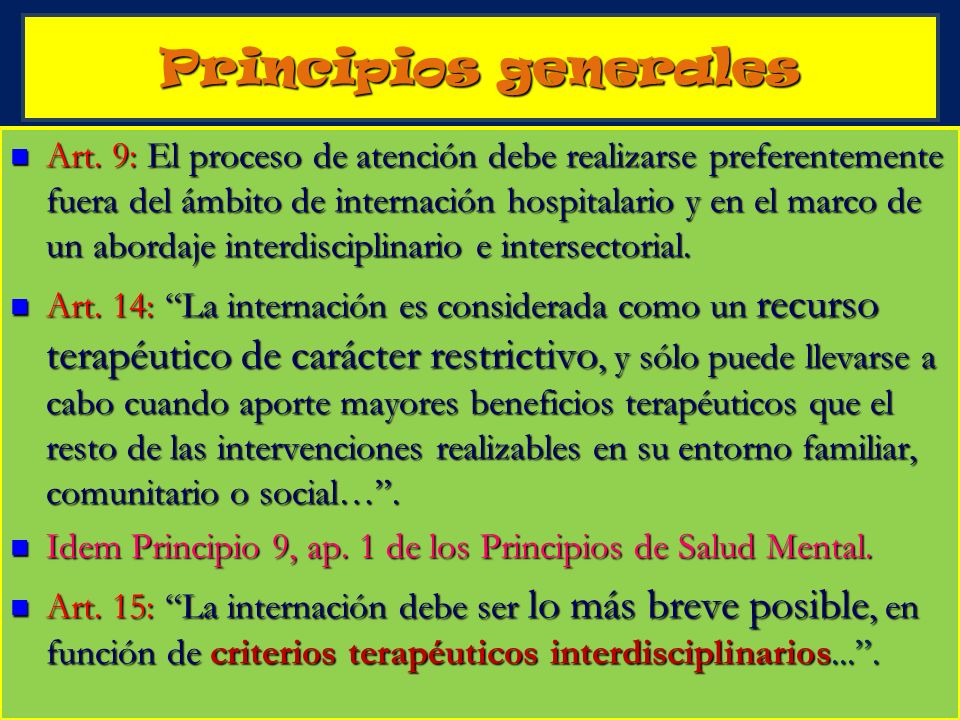 Principios generales

Art. 9: El proceso de atención debe realizarse preferentemente fuera del ámbito de internación hospitalario y en el marco de un abordaje interdisciplinario e intersectorial.

Art. 14: “La internación es considerada como un recurso terapéutico de carácter restrictivo, y sólo puede llevarse a cabo cuando aporte mayores beneficios terapéuticos que el resto de las intervenciones realizables en su entorno familiar, comunitario o social…”.

Idem Principio 9, ap. 1 de los Principios de Salud Mental.

Art. 15: “La internación debe ser lo más breve posible, en función de criterios terapéuticos interdisciplinarios...”.